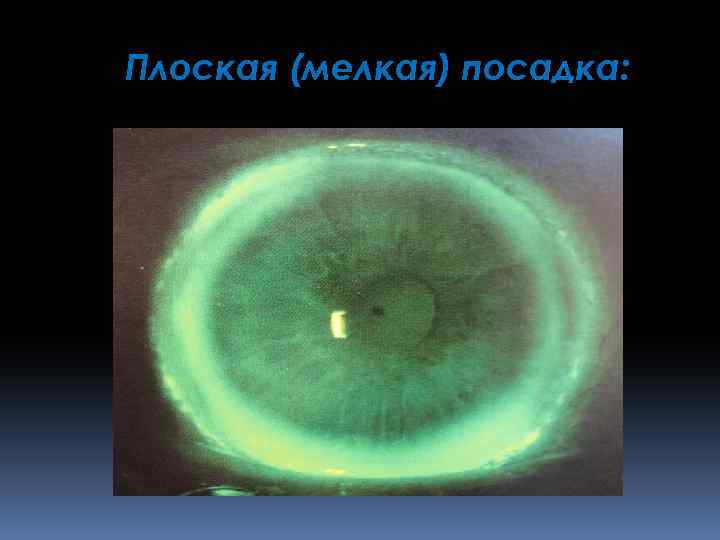 Плоская (мелкая) посадка: